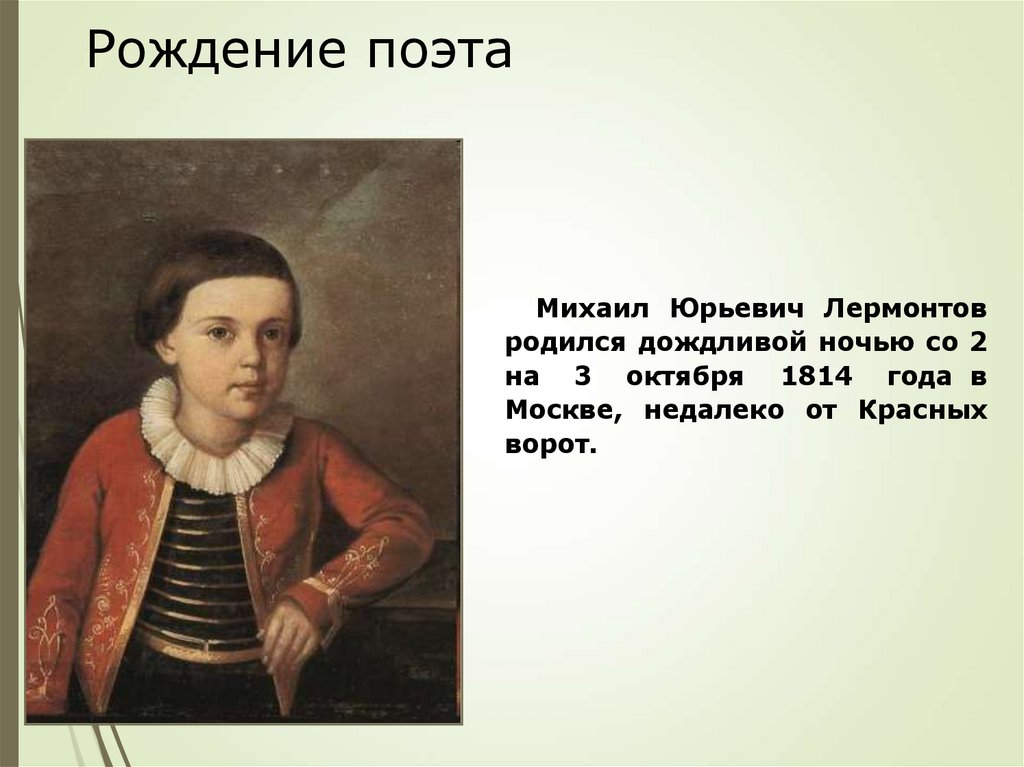 Рождение поэта

Михаил Юрьевич Лермонтов родился дождливой ночью со 2 на 3 октября 1814 года в Москве, недалеко от Красных ворот.